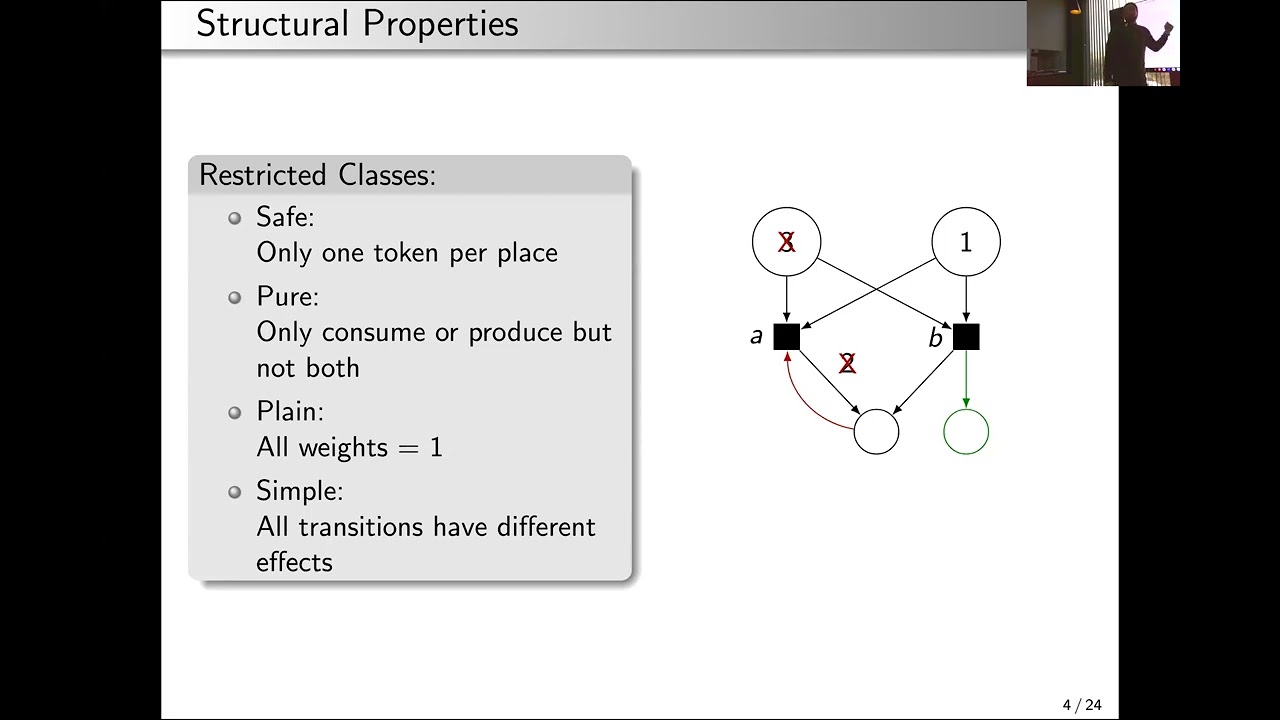 Structural Properties

Restricted Classes:

• Safe:
Only one token per place

• Pure:
Only consume or produce but not both

• Plain:
All weights = 1

• Simple:
All transitions have different effects

3

1

a

b

2

4 / 24